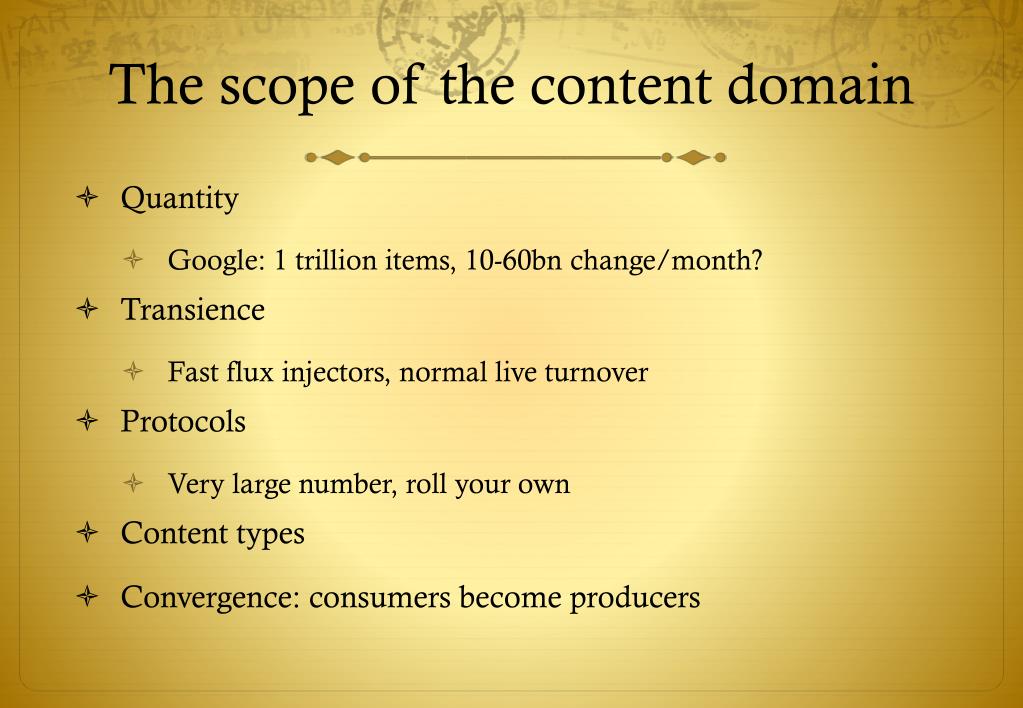 The scope of the content domain

Quantity

Google: 1 trillion items, 10-60bn change/month?

Transience

Fast flux injectors, normal live turnover

Protocols

Very large number, roll your own

Content types

Convergence: consumers become producers